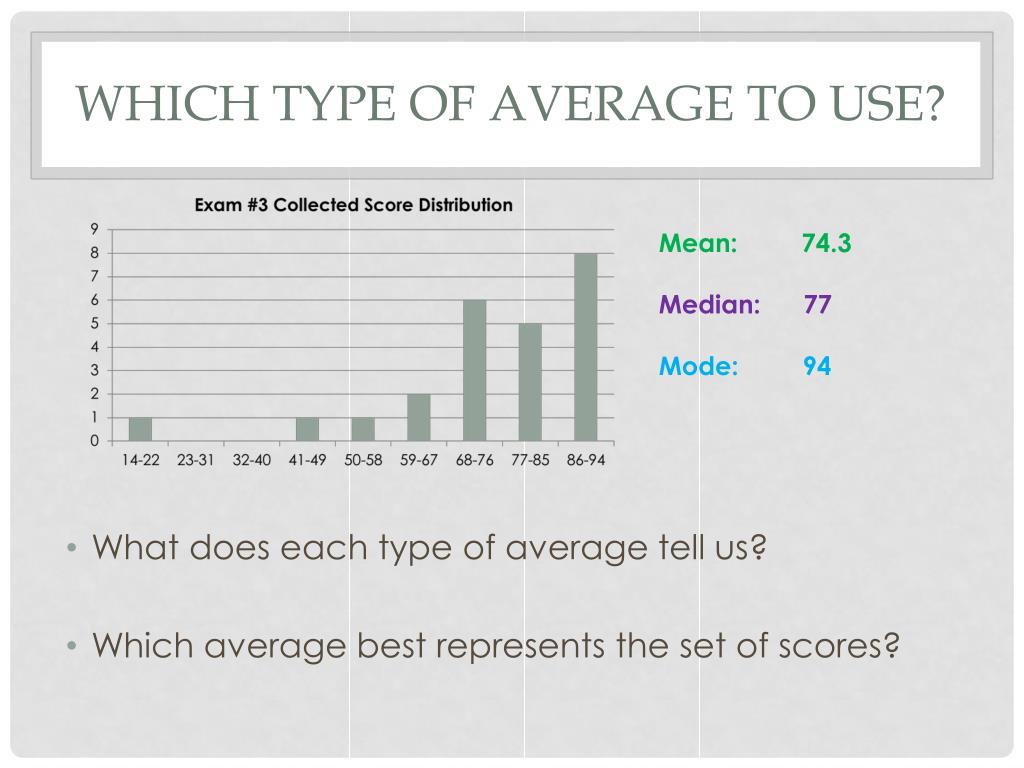 WHICH TYPE OF AVERAGE TO USE?

Exam #3 Collected Score Distribution

9
8
7
6
5
4
3
2
1
0

14-22 23-31 32-40 41-49 50-58 59-67 68-76 77-85 86-94

Mean: 74.3

Median: 77

Mode: 94

• What does each type of average tell us?

• Which average best represents the set of scores?